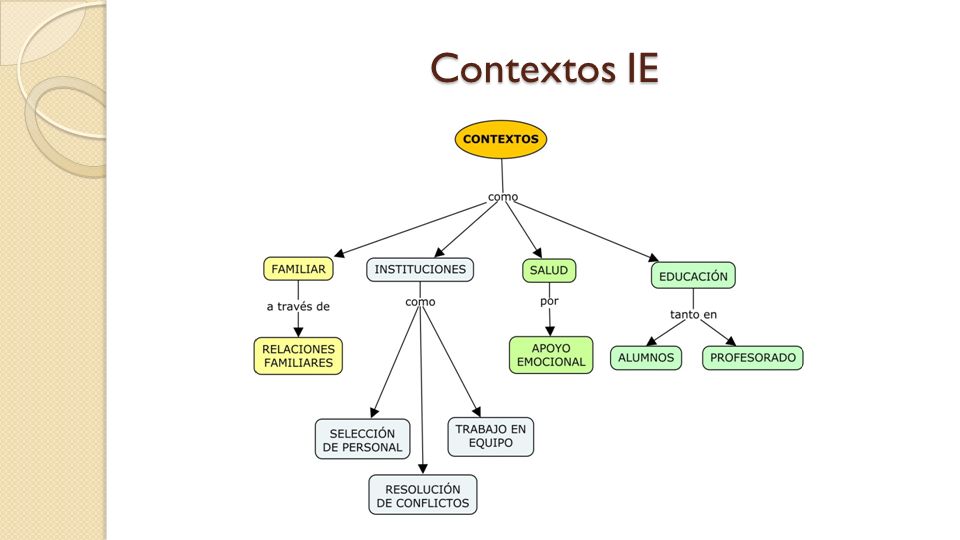 Contextos IE

CONTEXTOS

como

FAMILIAR

a través de

RELACIONES FAMILIARES

INSTITUCIONES

como

SELECCIÓN DE PERSONAL

RESOLUCIÓN DE CONFLICTOS

TRABAJO EN EQUIPO

SALUD

por

APOYO EMOCIONAL

EDUCACIÓN

tanto en

ALUMNOS

PROFESORADO